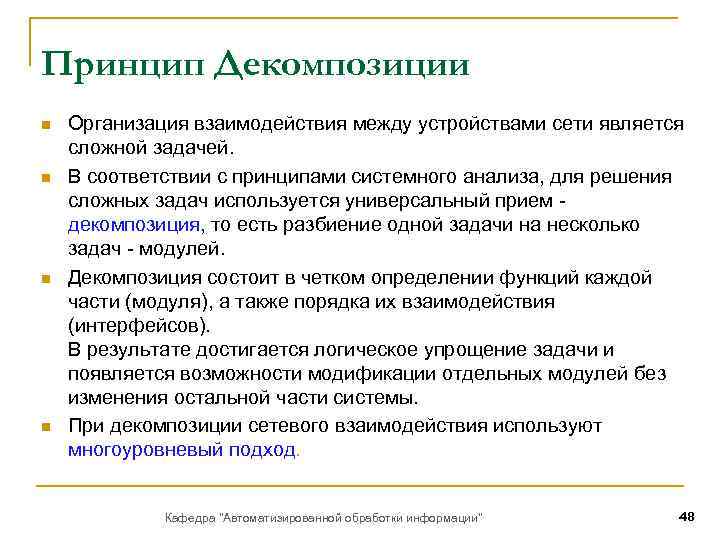 Принцип Декомпозиции

Организация взаимодействия между устройствами сети является сложной задачей.

В соответствии с принципами системного анализа, для решения сложных задач используется универсальный прием - декомпозиция, то есть разбиение одной задачи на несколько задач - модулей.

Декомпозиция состоит в четком определении функций каждой части (модуля), а также порядка их взаимодействия (интерфейсов).
В результате достигается логическое упрощение задачи и появляется возможности модификации отдельных модулей без изменения остальной части системы.

При декомпозиции сетевого взаимодействия используют многоуровневый подход.

Кафедра "Автоматизированной обработки информации"

48